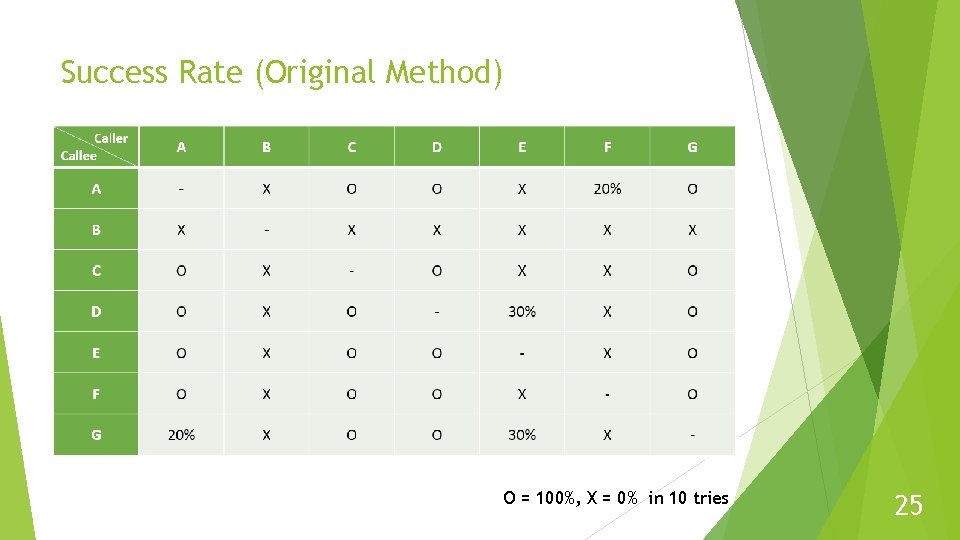 Success Rate (Original Method)

| Caller / Callee | A | B | C | D | E | F | G |
|---|---|---|---|---|---|---|---|
| A | - | X | O | O | X | 20% | O |
| B | X | - | X | X | X | X | X |
| C | O | X | - | O | X | X | O |
| D | O | X | O | - | 30% | X | O |
| E | O | X | O | O | - | X | O |
| F | O | X | O | O | X | - | O |
| G | 20% | X | O | O | 30% | X | - |

O = 100%, X = 0% in 10 tries

25